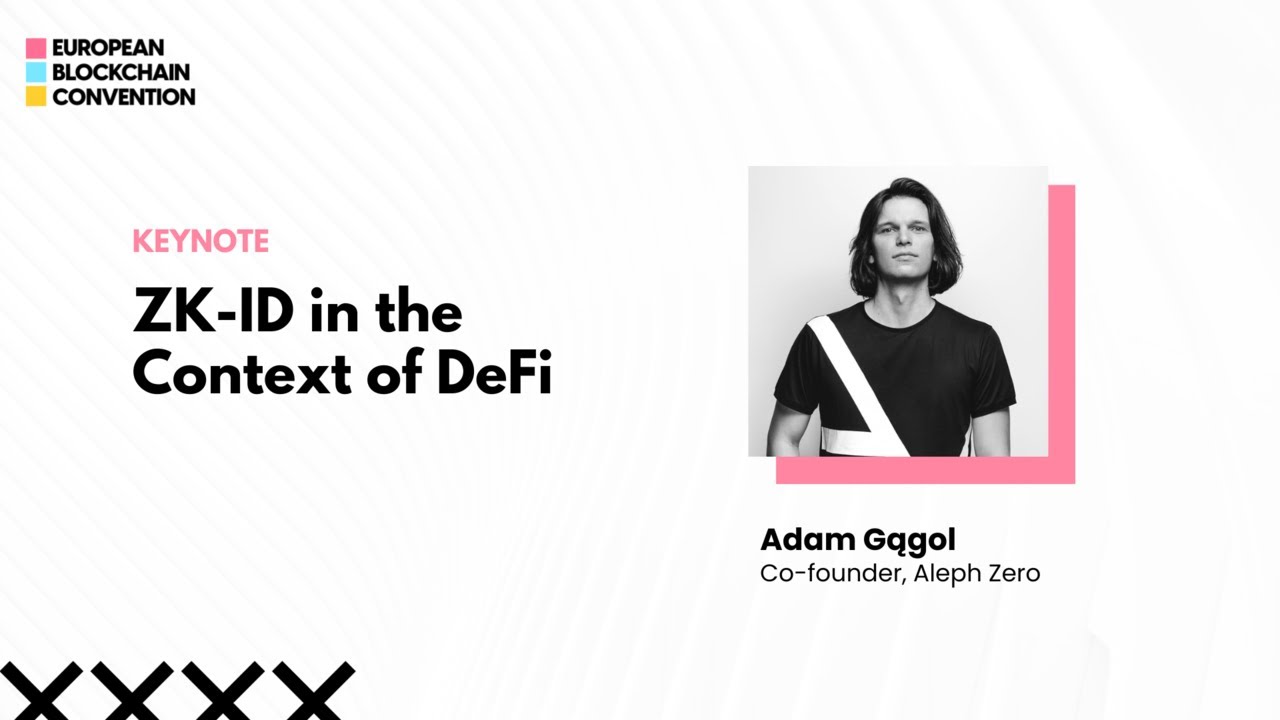 EUROPEAN
BLOCKCHAIN
CONVENTION

KEYNOTE

ZK-ID in the Context of DeFi

Adam Gągol
Co-founder, Aleph Zero